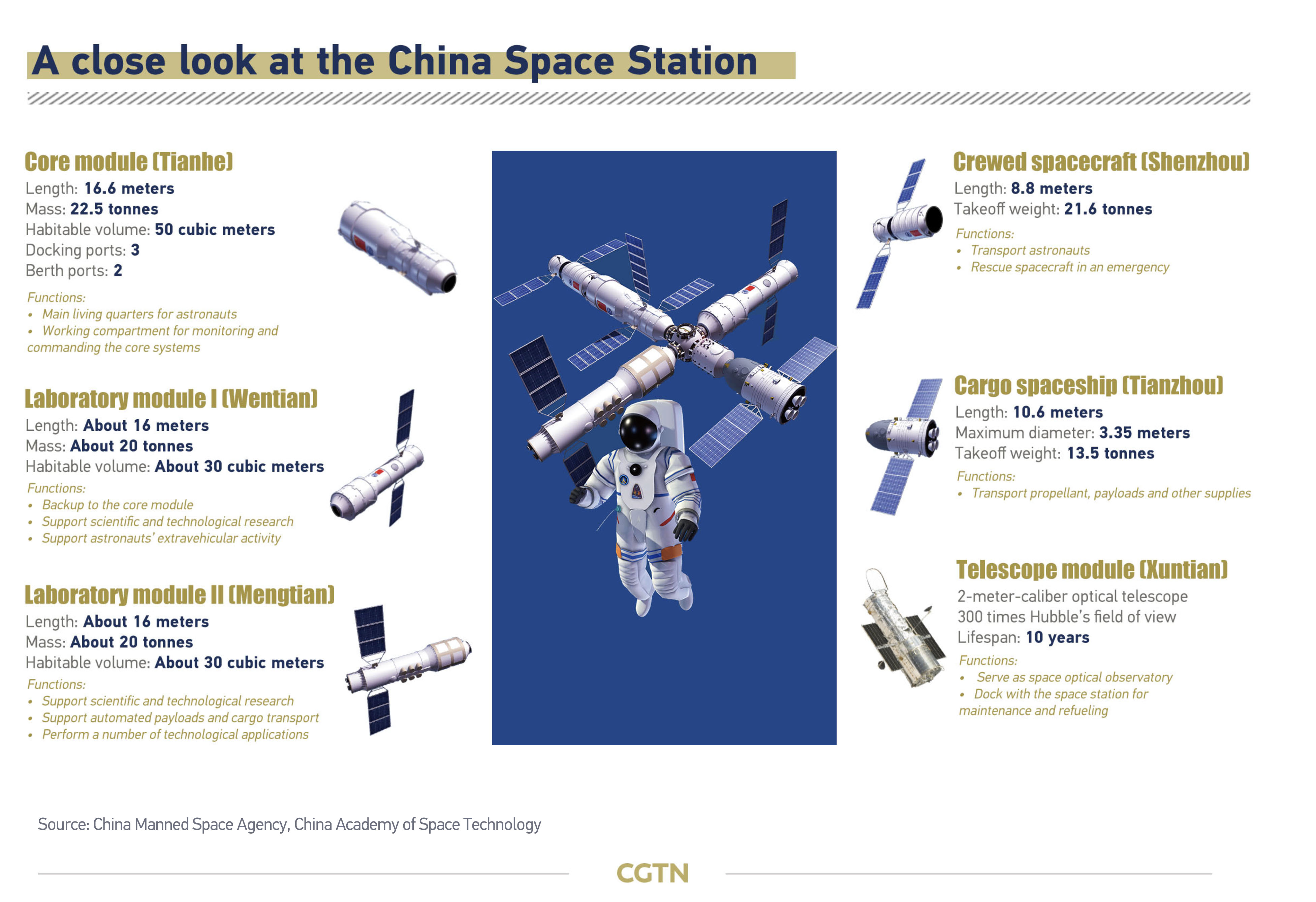 A close look at the China Space Station

Core module (Tianhe)
Length: 16.6 meters
Mass: 22.5 tonnes
Habitable volume: 50 cubic meters
Docking ports: 3
Berth ports: 2
Functions:
• Main living quarters for astronauts
• Working compartment for monitoring and commanding the core systems

Laboratory module I (Wentian)
Length: About 16 meters
Mass: About 20 tonnes
Habitable volume: About 30 cubic meters
Functions:
• Backup to the core module
• Support scientific and technological research
• Support astronauts' extravehicular activity

Laboratory module II (Mengtian)
Length: About 16 meters
Mass: About 20 tonnes
Habitable volume: About 30 cubic meters
Functions:
• Support scientific and technological research
• Support automated payloads and cargo transport
• Perform a number of technological applications

Crewed spacecraft (Shenzhou)
Length: 8.8 meters
Takeoff weight: 21.6 tonnes
Functions:
• Transport astronauts
• Rescue spacecraft in an emergency

Cargo spaceship (Tianzhou)
Length: 10.6 meters
Maximum diameter: 3.35 meters
Takeoff weight: 13.5 tonnes
Functions:
• Transport propellant, payloads and other supplies

Telescope module (Xuntian)
2-meter-caliber optical telescope
300 times Hubble's field of view
Lifespan: 10 years
Functions:
• Serve as space optical observatory
• Dock with the space station for maintenance and refueling

Source: China Manned Space Agency, China Academy of Space Technology

CGTN